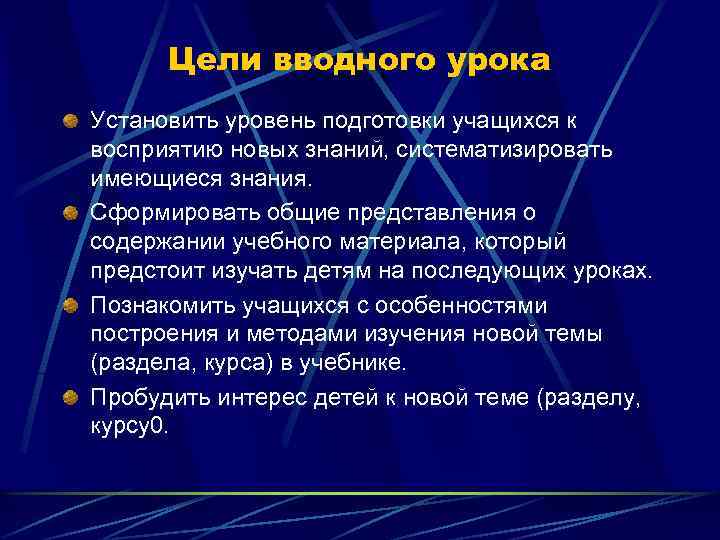 Цели вводного урока

Установить уровень подготовки учащихся к восприятию новых знаний, систематизировать имеющиеся знания.

Сформировать общие представления о содержании учебного материала, который предстоит изучать детям на последующих уроках.

Познакомить учащихся с особенностями построения и методами изучения новой темы (раздела, курса) в учебнике.

Пробудить интерес детей к новой теме (разделу, курсу0.